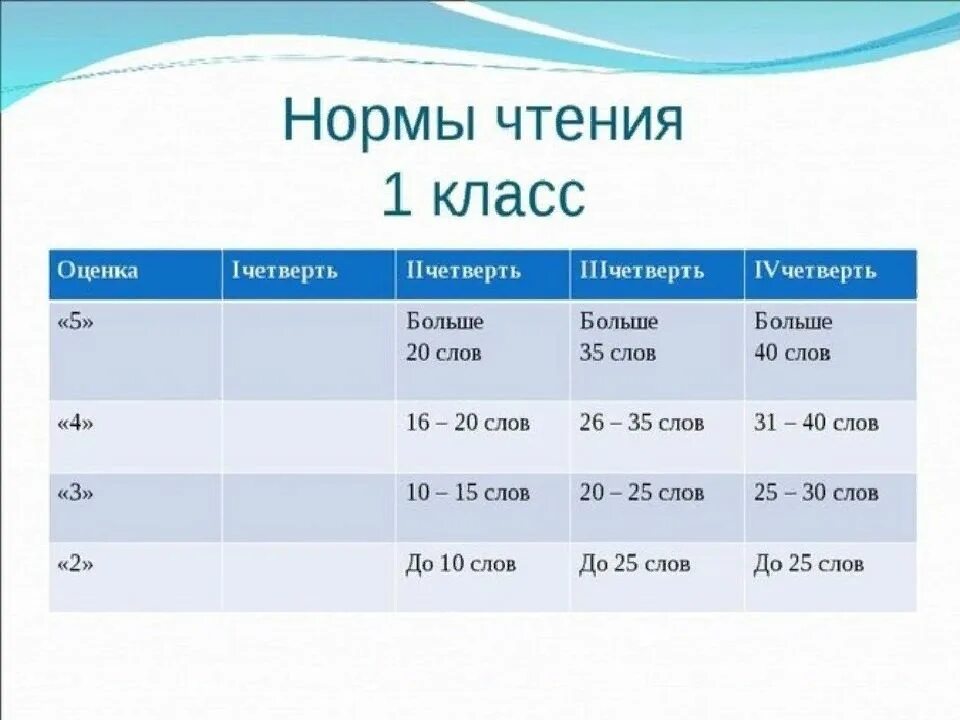 Нормы чтения
1 класс

| Оценка | Iчетверть | IIчетверть | IIIчетверть | IVчетверть |
|---|---|---|---|---|
| «5» | | Больше 20 слов | Больше 35 слов | Больше 40 слов |
| «4» | | 16 – 20 слов | 26 – 35 слов | 31 – 40 слов |
| «3» | | 10 – 15 слов | 20 – 25 слов | 25 – 30 слов |
| «2» | | До 10 слов | До 25 слов | До 25 слов |